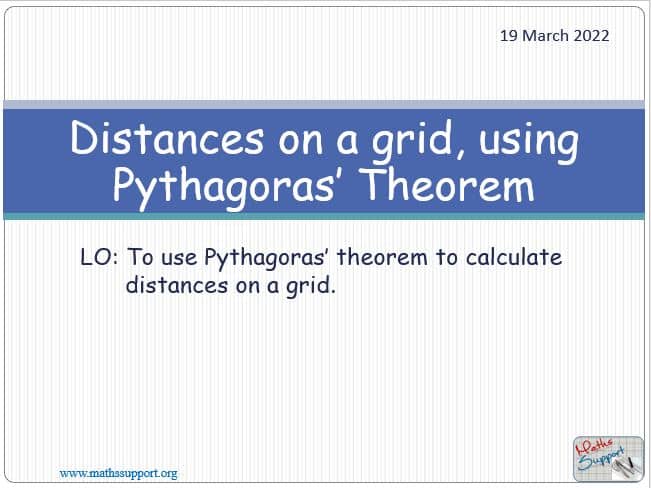 19 March 2022

Distances on a grid, using Pythagoras' Theorem

LO: To use Pythagoras' theorem to calculate distances on a grid.

www.mathssupport.org

Maths Support